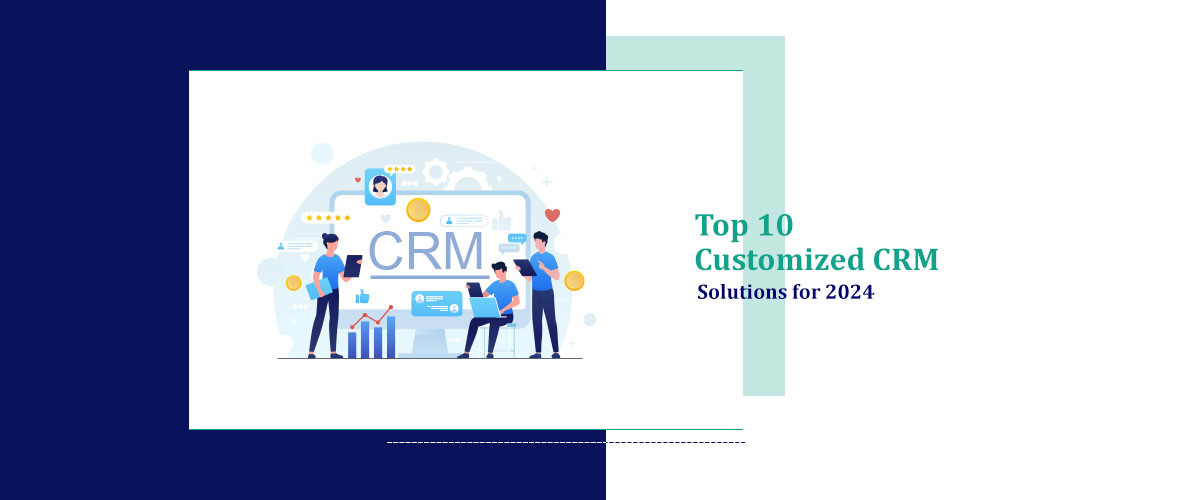 CRM

Top 10
Customized CRM
Solutions for 2024